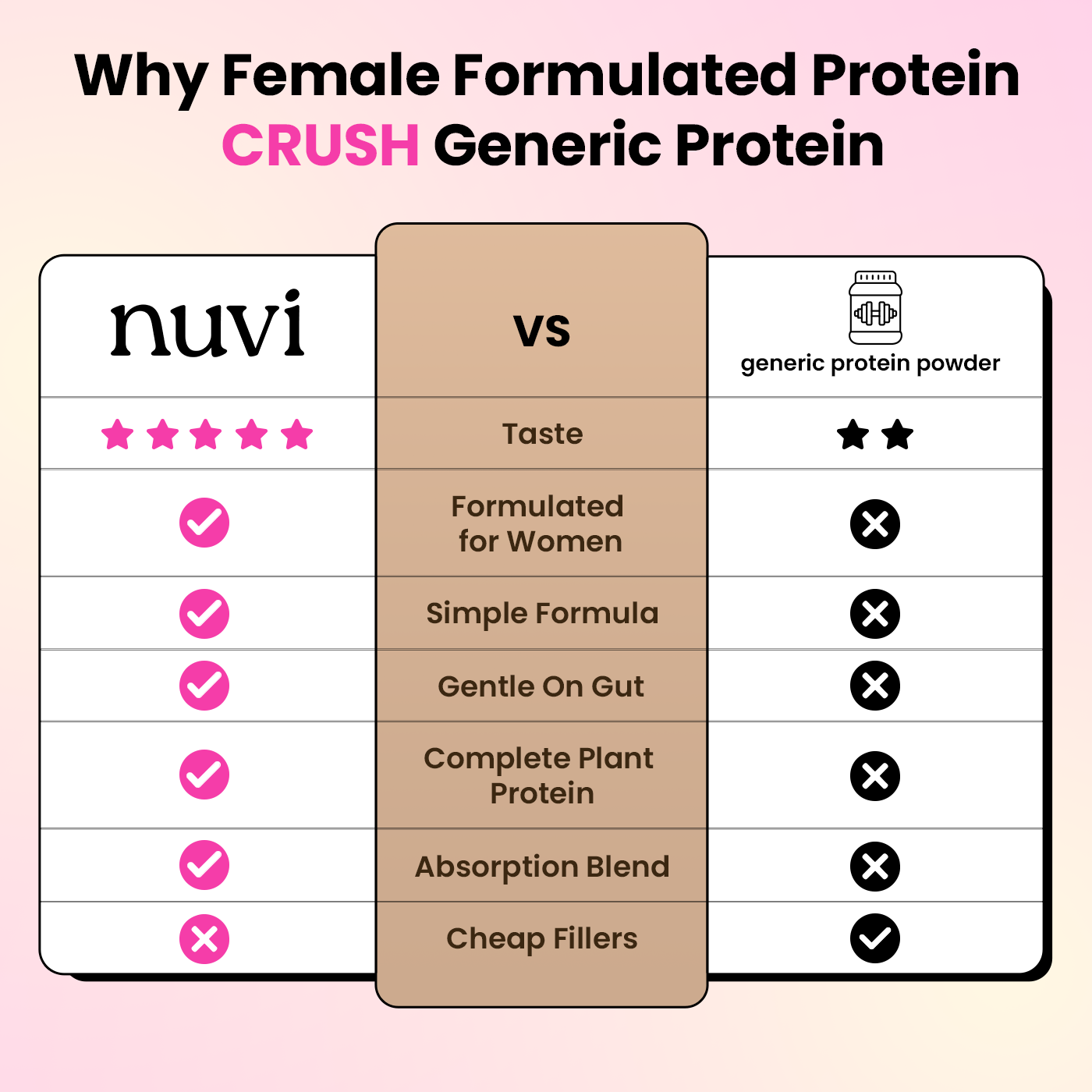 Why Female Formulated Protein CRUSH Generic Protein

| nuvi | vs | generic protein powder |
|---|---|---|
| ★★★★★ | Taste | ★★ |
| ✓ | Formulated for Women | ✗ |
| ✓ | Simple Formula | ✗ |
| ✓ | Gentle On Gut | ✗ |
| ✓ | Complete Plant Protein | ✗ |
| ✓ | Absorption Blend | ✗ |
| ✗ | Cheap Fillers | ✓ |